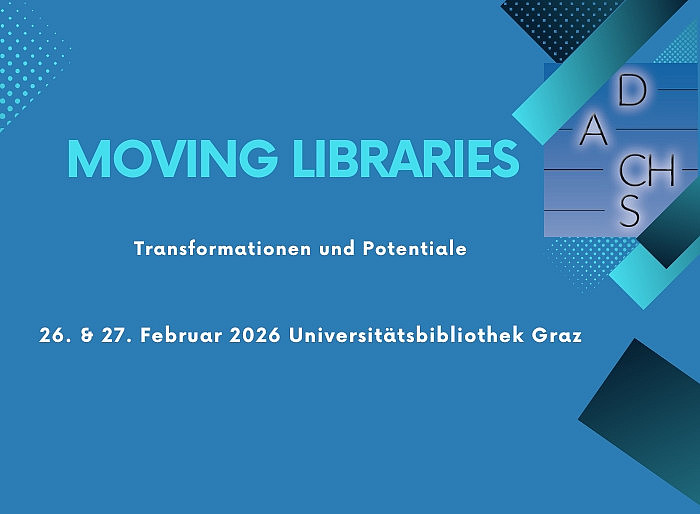 MOVING LIBRARIES

D A CH S

Transformationen und Potentiale

26. & 27. Februar 2026 Universitätsbibliothek Graz